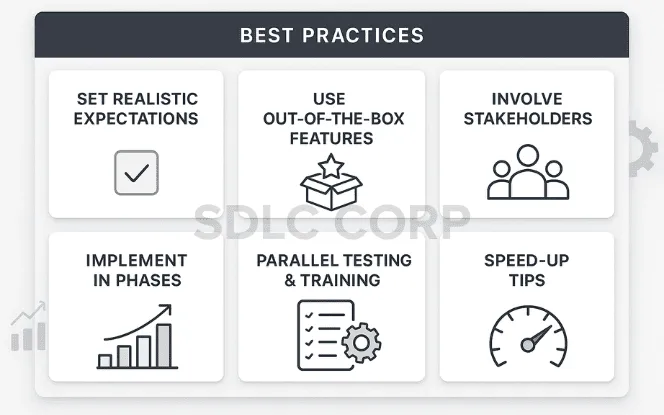 BEST PRACTICES

SET REALISTIC EXPECTATIONS

USE OUT-OF-THE-BOX FEATURES

INVOLVE STAKEHOLDERS

SDLC CORP

IMPLEMENT IN PHASES

PARALLEL TESTING & TRAINING

SPEED-UP TIPS